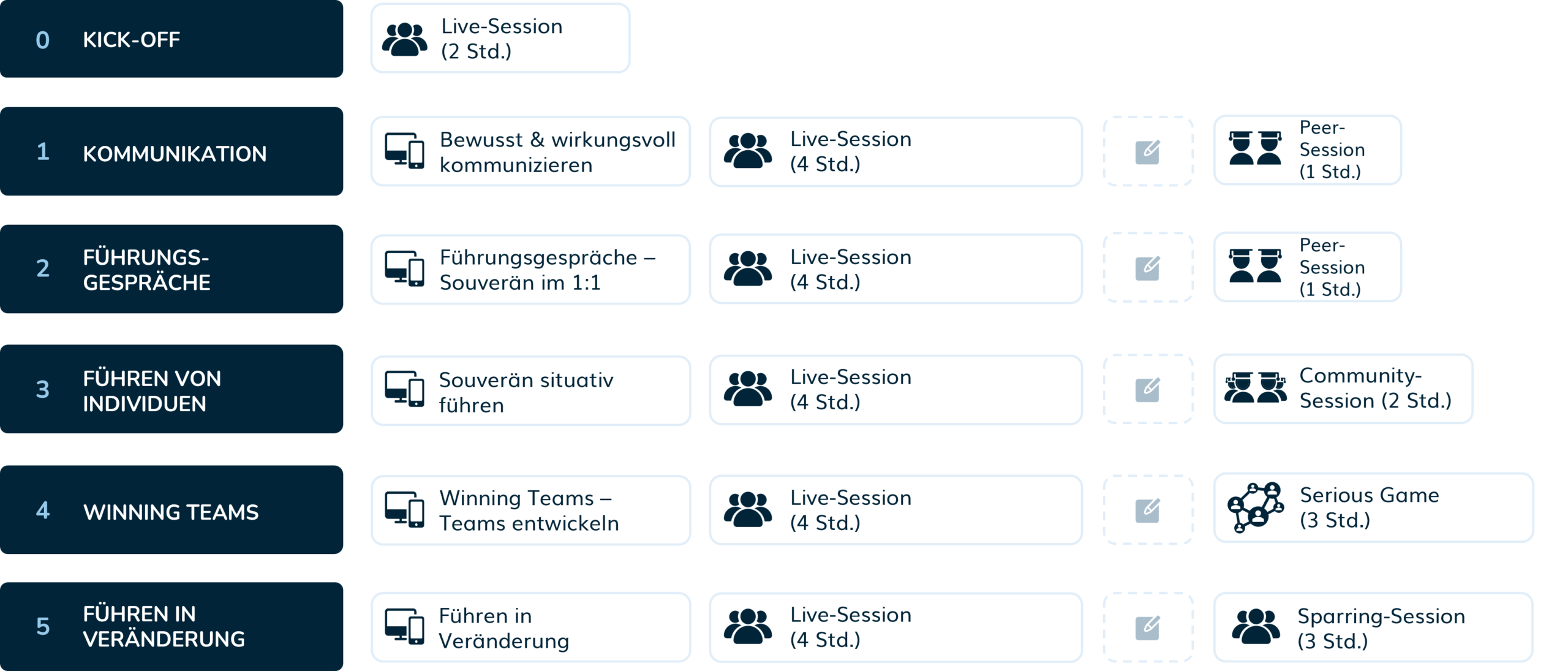 0 KICK-OFF

Live-Session (2 Std.)

1 KOMMUNIKATION

Bewusst & wirkungsvoll kommunizieren

Live-Session (4 Std.)

Peer-Session (1 Std.)

2 FÜHRUNGS-GESPRÄCHE

Führungsgespräche – Souverän im 1:1

Live-Session (4 Std.)

Peer-Session (1 Std.)

3 FÜHREN VON INDIVIDUEN

Souverän situativ führen

Live-Session (4 Std.)

Community-Session (2 Std.)

4 WINNING TEAMS

Winning Teams – Teams entwickeln

Live-Session (4 Std.)

Serious Game (3 Std.)

5 FÜHREN IN VERÄNDERUNG

Führen in Veränderung

Live-Session (4 Std.)

Sparring-Session (3 Std.)